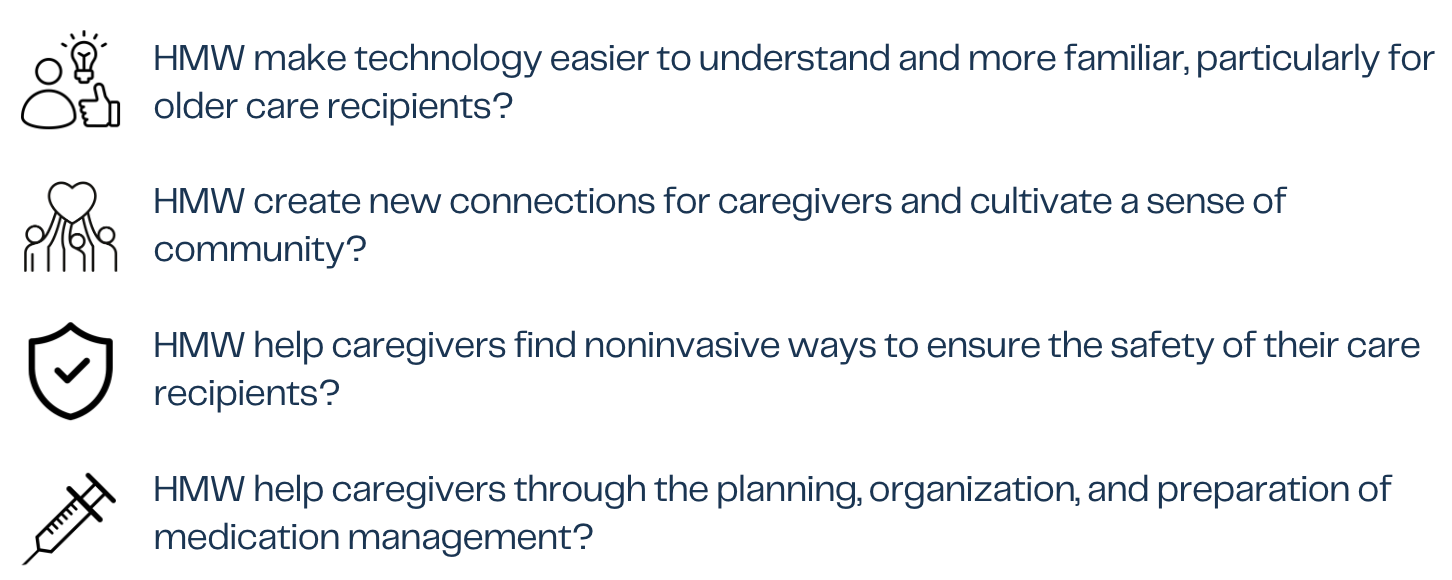 HMW make technology easier to understand and more familiar, particularly for older care recipients?

HMW create new connections for caregivers and cultivate a sense of community?

HMW help caregivers find noninvasive ways to ensure the safety of their care recipients?

HMW help caregivers through the planning, organization, and preparation of medication management?